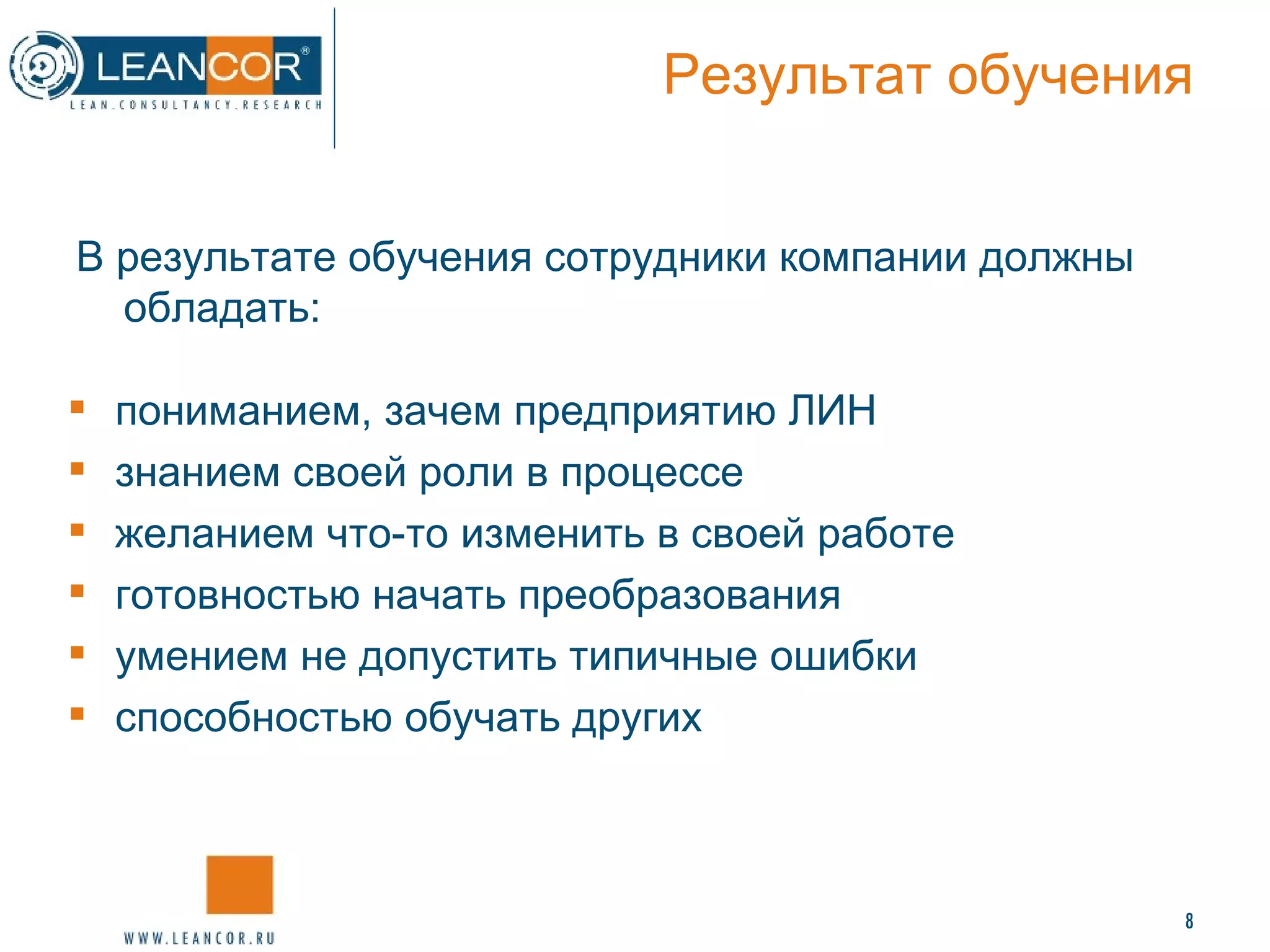 LEANCOR®
LEAN.CONSULTANCY.RESEARCH

Результат обучения

В результате обучения сотрудники компании должны обладать:

▪ пониманием, зачем предприятию ЛИН
▪ знанием своей роли в процессе
▪ желанием что-то изменить в своей работе
▪ готовностью начать преобразования
▪ умением не допустить типичные ошибки
▪ способностью обучать других

WWW.LEANCOR.RU

8